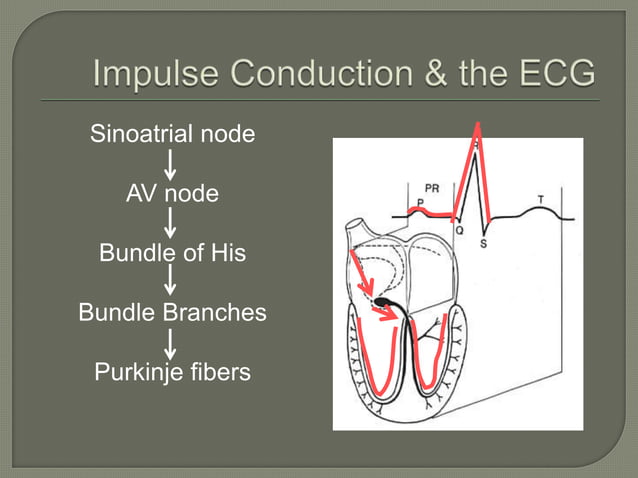 Impulse Conduction & the ECG

Sinoatrial node
↓
AV node
↓
Bundle of His
↓
Bundle Branches
↓
Purkinje fibers

PR
P
R
Q
S
T